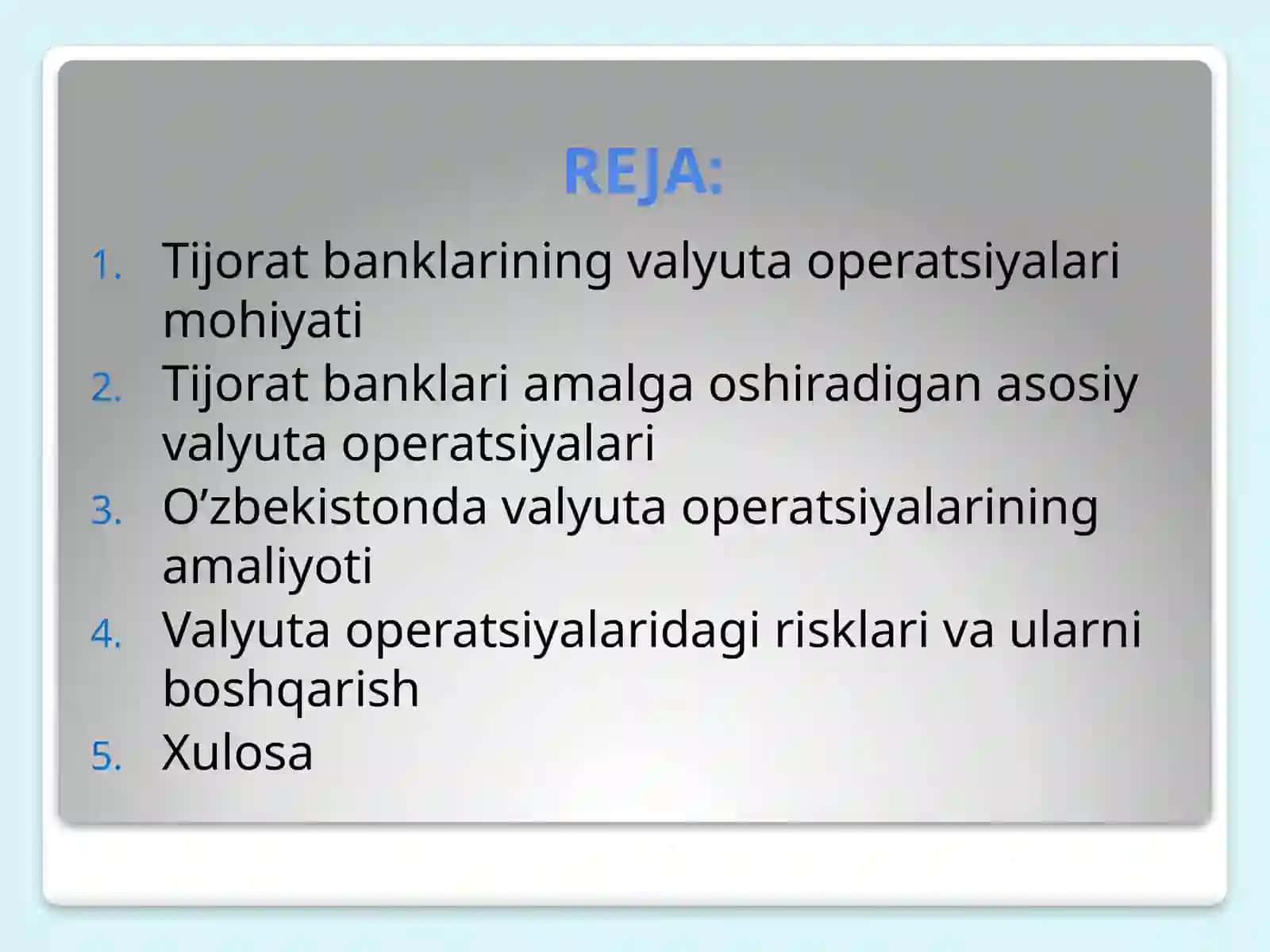 REJA:

1. Tijorat banklarining valyuta operatsiyalari mohiyati
2. Tijorat banklari amalga oshiradigan asosiy valyuta operatsiyalari
3. O’zbekistonda valyuta operatsiyalarining amaliyoti
4. Valyuta operatsiyalaridagi risklari va ularni boshqarish
5. Xulosa